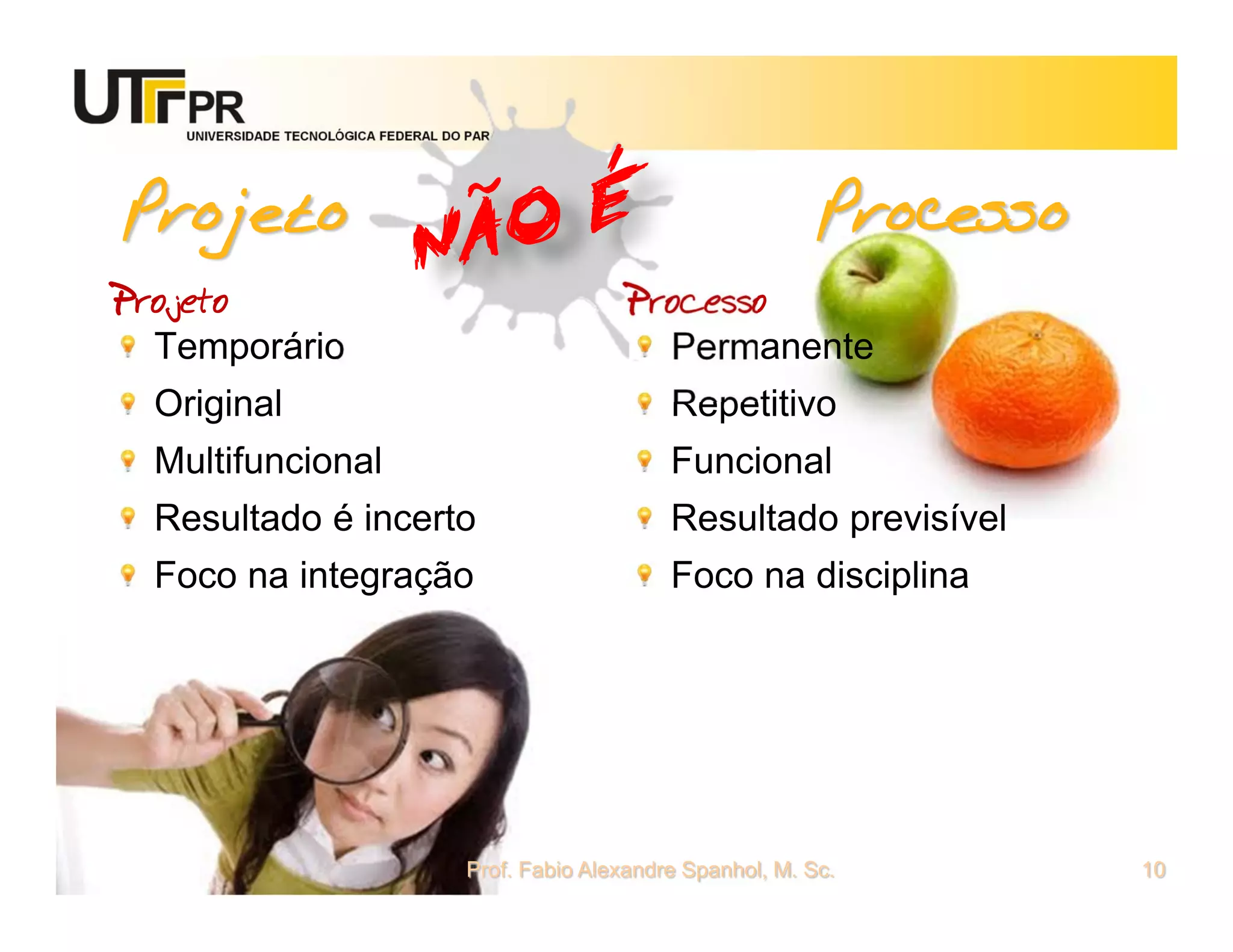 UTFPR
UNIVERSIDADE TECNOLÓGICA FEDERAL DO PAR

Projeto NÃO É Processo

Projeto
Temporário
Original
Multifuncional
Resultado é incerto
Foco na integração

Processo
Permanente
Repetitivo
Funcional
Resultado previsível
Foco na disciplina

Prof. Fabio Alexandre Spanhol, M. Sc.

10